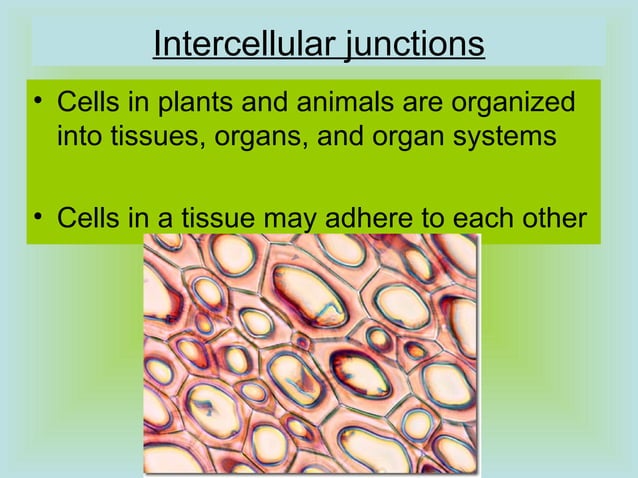 Intercellular junctions

• Cells in plants and animals are organized into tissues, organs, and organ systems

• Cells in a tissue may adhere to each other